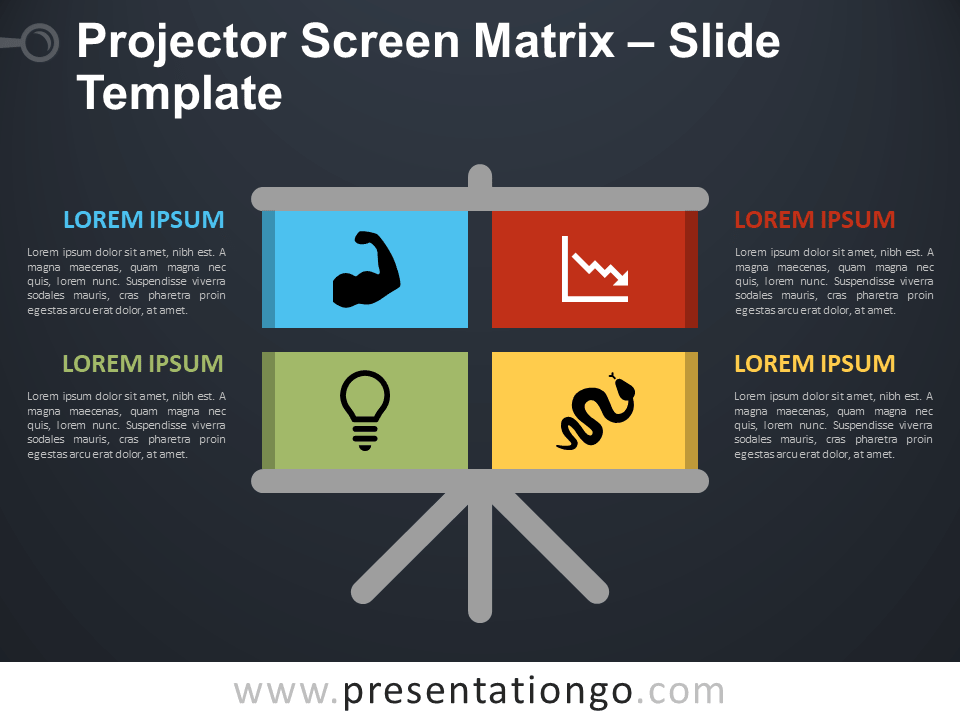 Projector Screen Matrix – Slide Template

LOREM IPSUM

Lorem ipsum dolor sit amet, nibh est. A magna maecenas, quam magna nec quis, lorem nunc. Suspendisse viverra sodales mauris, cras pharetra proin egestas arcu erat dolor, at amet.

LOREM IPSUM

Lorem ipsum dolor sit amet, nibh est. A magna maecenas, quam magna nec quis, lorem nunc. Suspendisse viverra sodales mauris, cras pharetra proin egestas arcu erat dolor, at amet.

LOREM IPSUM

Lorem ipsum dolor sit amet, nibh est. A magna maecenas, quam magna nec quis, lorem nunc. Suspendisse viverra sodales mauris, cras pharetra proin egestas arcu erat dolor, at amet.

LOREM IPSUM

Lorem ipsum dolor sit amet, nibh est. A magna maecenas, quam magna nec quis, lorem nunc. Suspendisse viverra sodales mauris, cras pharetra proin egestas arcu erat dolor, at amet.

www.presentationgo.com